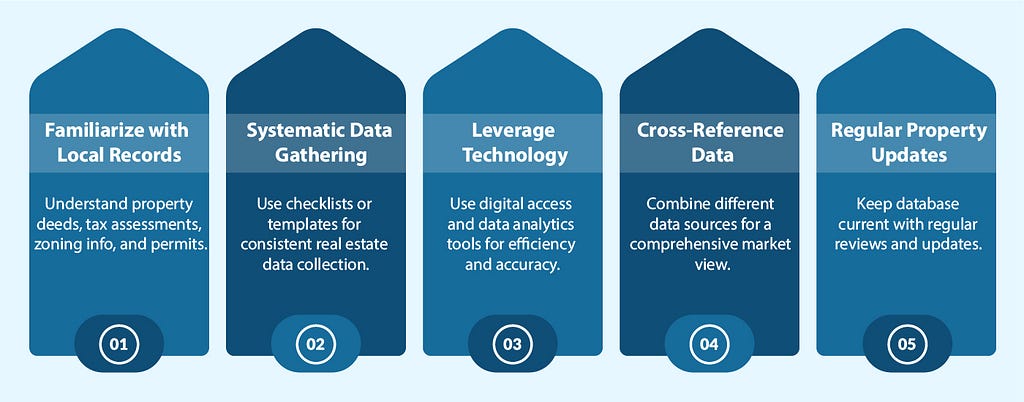 Familiarize with Local Records

Understand property deeds, tax assessments, zoning info, and permits.

01

Systematic Data Gathering

Use checklists or templates for consistent real estate data collection.

02

Leverage Technology

Use digital access and data analytics tools for efficiency and accuracy.

03

Cross-Reference Data

Combine different data sources for a comprehensive market view.

04

Regular Property Updates

Keep database current with regular reviews and updates.

05